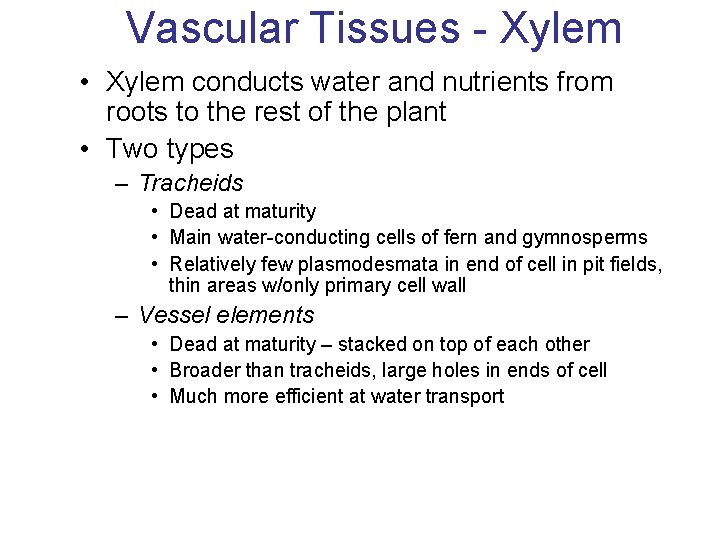 Vascular Tissues - Xylem

• Xylem conducts water and nutrients from roots to the rest of the plant
• Two types
– Tracheids
• Dead at maturity
• Main water-conducting cells of fern and gymnosperms
• Relatively few plasmodesmata in end of cell in pit fields, thin areas w/only primary cell wall
– Vessel elements
• Dead at maturity – stacked on top of each other
• Broader than tracheids, large holes in ends of cell
• Much more efficient at water transport